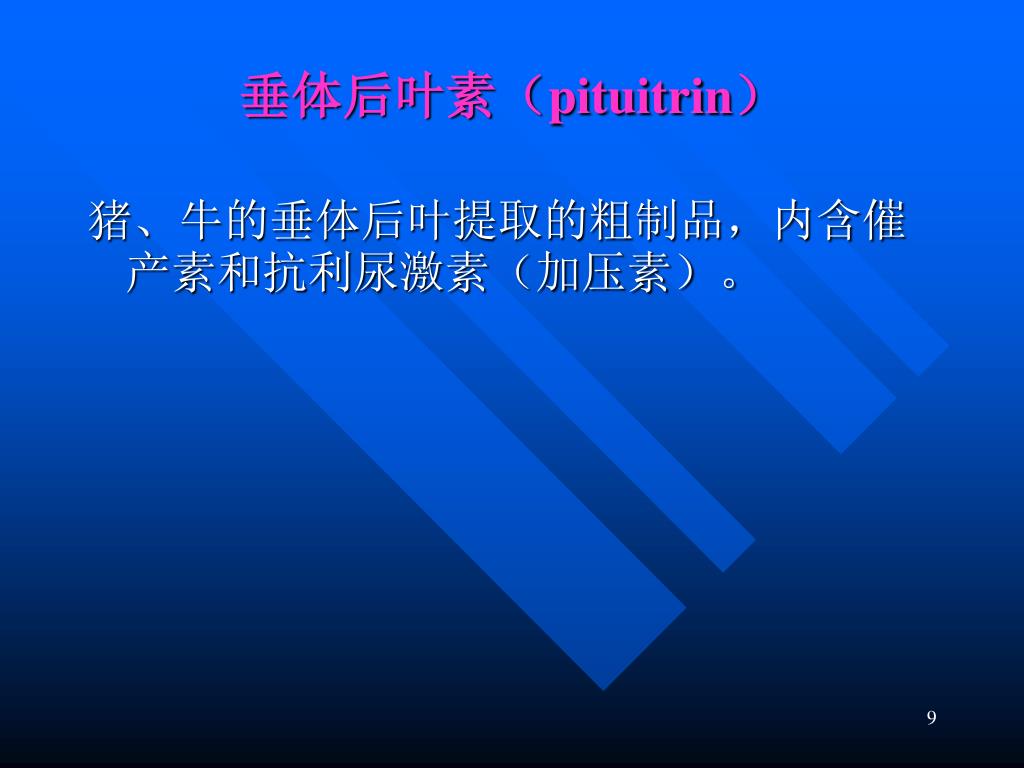 垂体后叶素（pituitrin）

猪、牛的垂体后叶提取的粗制品，内含催产素和抗利尿激素（加压素）。

9